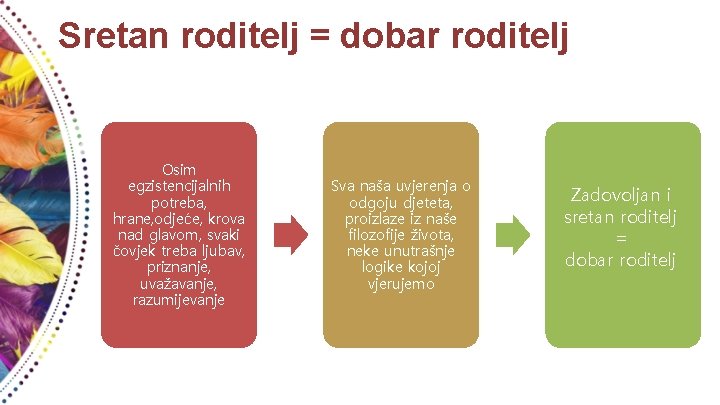 Sretan roditelj = dobar roditelj

Osim egzistencijalnih potreba, hrane,odjeće, krova nad glavom, svaki čovjek treba ljubav, priznanje, uvažavanje, razumijevanje

Sva naša uvjerenja o odgoju djeteta, proizlaze iz naše filozofije života, neke unutrašnje logike kojoj vjerujemo

Zadovoljan i sretan roditelj = dobar roditelj